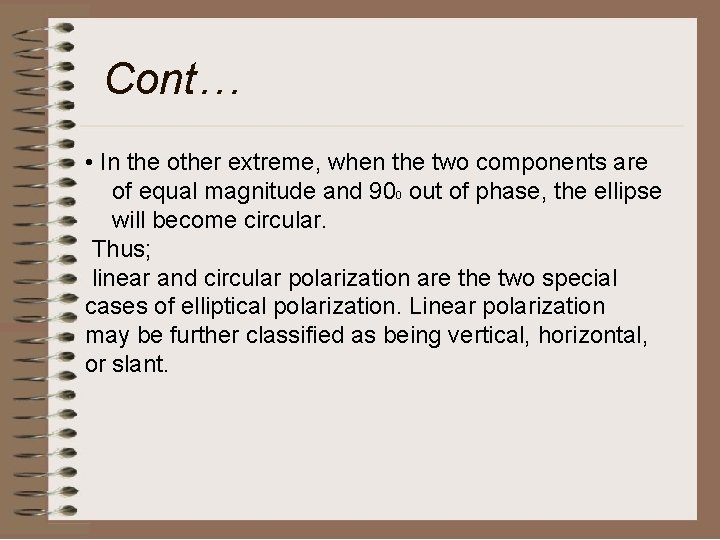 Cont…

• In the other extreme, when the two components are of equal magnitude and $90_0$ out of phase, the ellipse will become circular.

Thus;

linear and circular polarization are the two special cases of elliptical polarization. Linear polarization may be further classified as being vertical, horizontal, or slant.